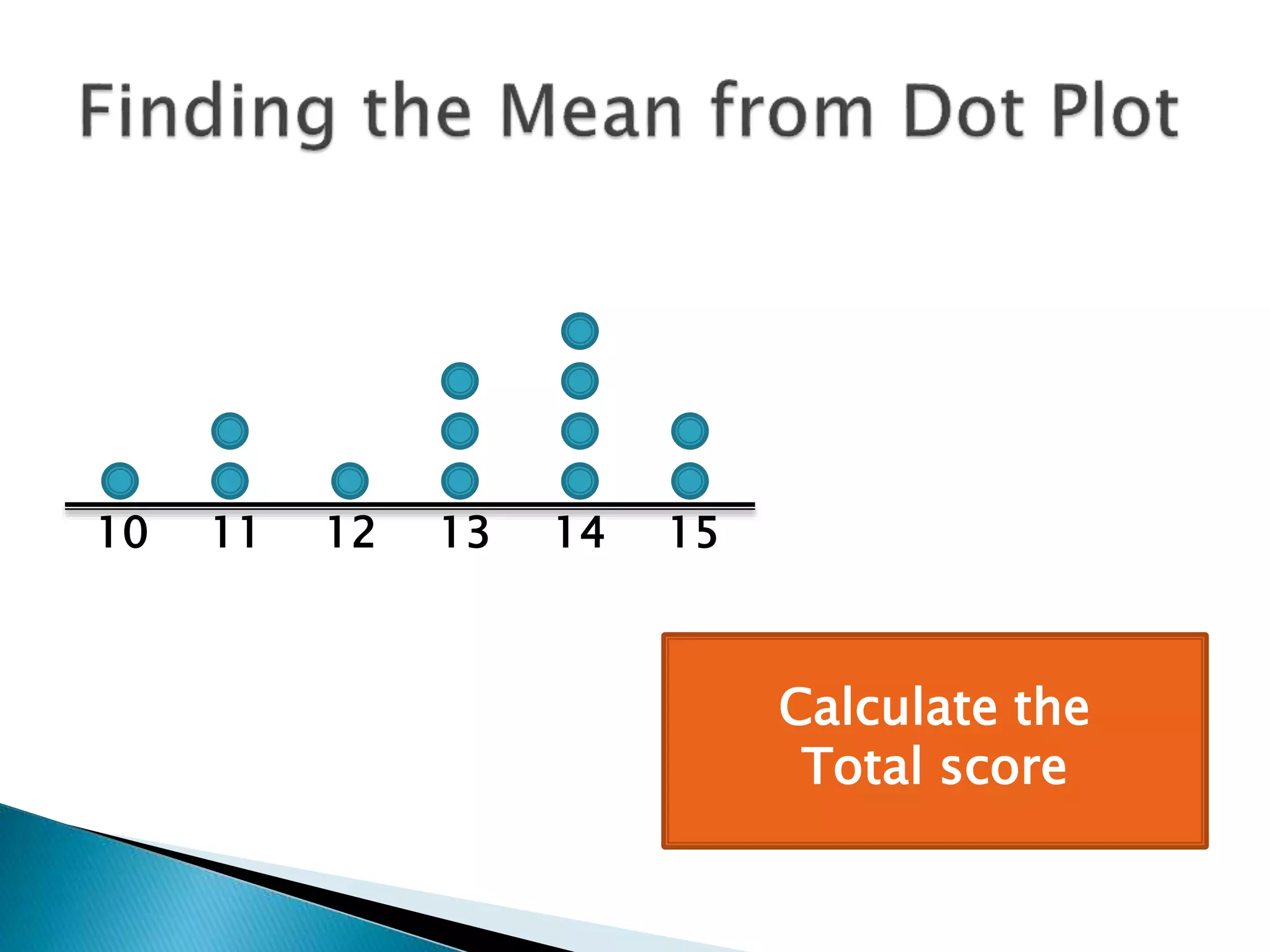 Finding the Mean from Dot Plot

10 11 12 13 14 15

Calculate the Total score